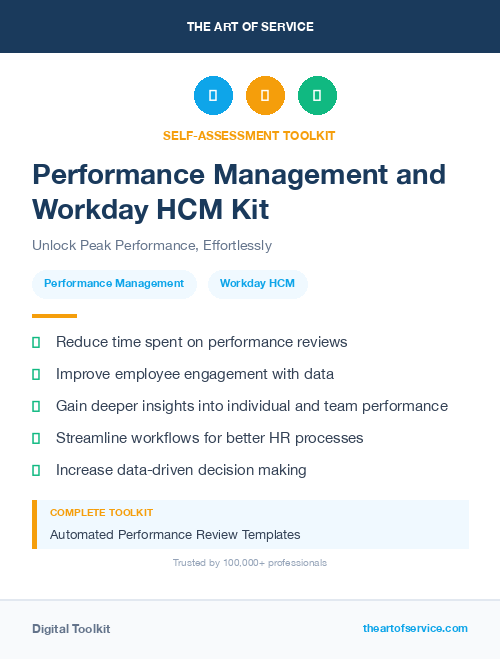 THE ART OF SERVICE

SELF-ASSESSMENT TOOLKIT

Performance Management and Workday HCM Kit

Unlock Peak Performance, Effortlessly

Performance Management

Workday HCM

Reduce time spent on performance reviews

Improve employee engagement with data

Gain deeper insights into individual and team performance

Streamline workflows for better HR processes

Increase data-driven decision making

COMPLETE TOOLKIT

Automated Performance Review Templates

Trusted by 100,000+ professionals

Digital Toolkit

theartofservice.com